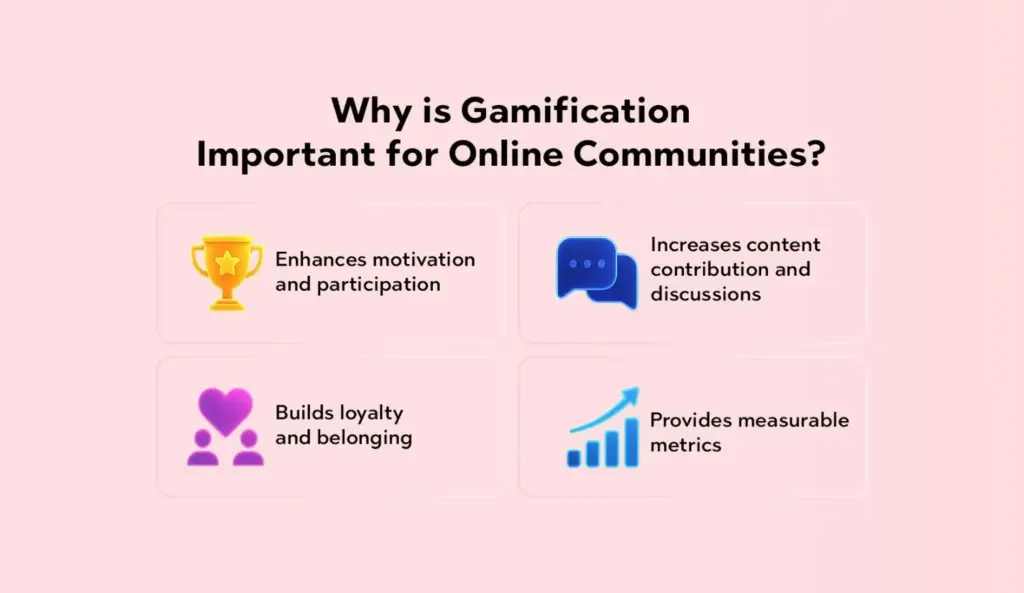 Why is Gamification Important for Online Communities?

Enhances motivation and participation

Increases content contribution and discussions

Builds loyalty and belonging

Provides measurable metrics